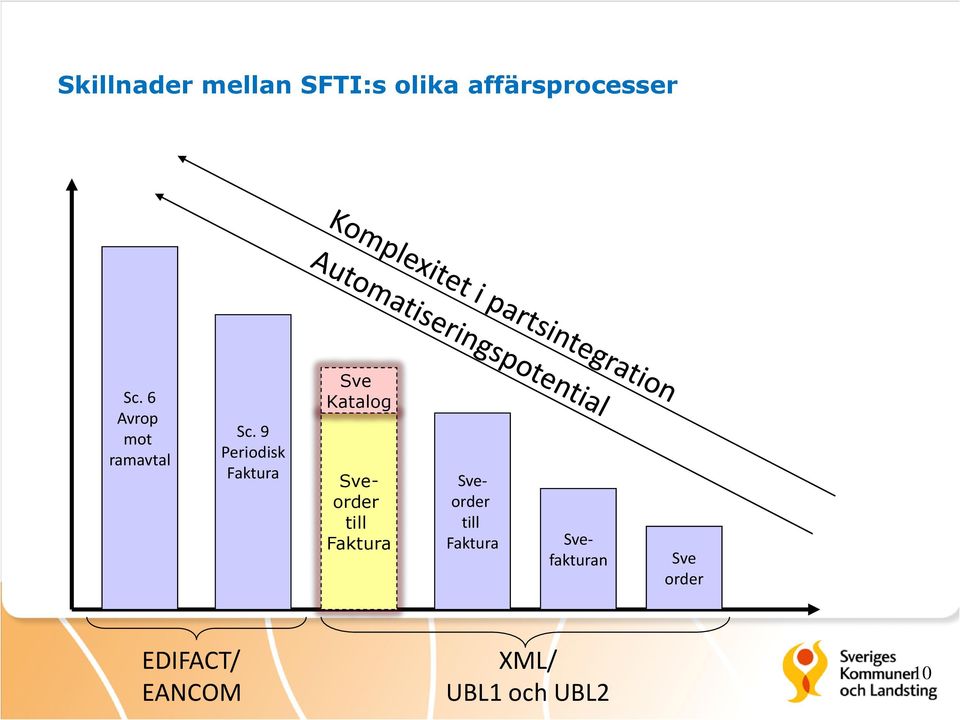 Skillnader mellan SFTI:s olika affärsprocesser

Komplexitet i partsintegration

Automatiseringspotential

Sc. 6 Avrop mot ramavtal

Sc. 9 Periodisk Faktura

Sve Katalog

Sve-order till Faktura

Sve-order till Faktura

Sve-fakturan

Sve order

EDIFACT/ EANCOM

XML/ UBL1 och UBL2

Sveriges Kommuner och Landsting

10